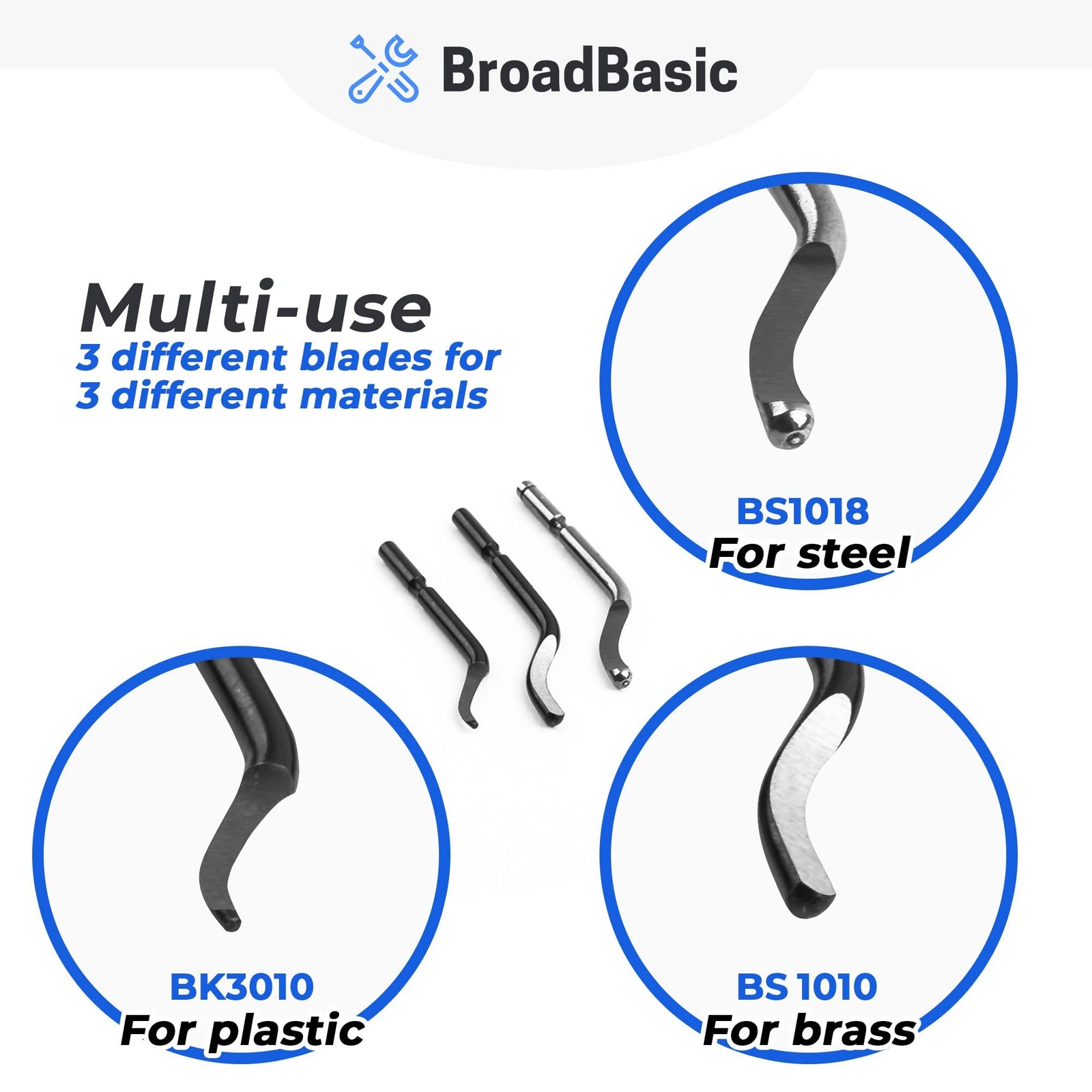 BroadBasic

Multi-use

3 different blades for
3 different materials

BS1018
For steel

BK3010
For plastic

BS 1010
For brass